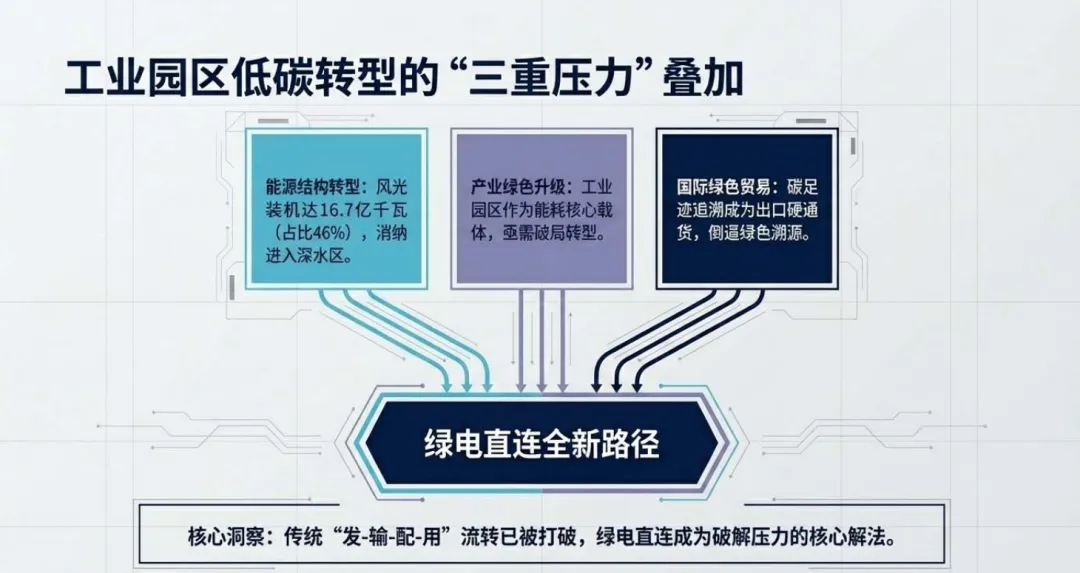 工业园区低碳转型的“三重压力”叠加

能源结构转型：风光装机达16.7亿千瓦（占比46%），消纳进入深水区。

产业绿色升级：工业园区作为能耗核心载体，亟需破局转型。

国际绿色贸易：碳足迹追溯成为出口硬通货，倒逼绿色溯源。

绿电直连全新路径

核心洞察：传统“发-输-配-用”流转已被打破，绿电直连成为破解压力的核心解法。